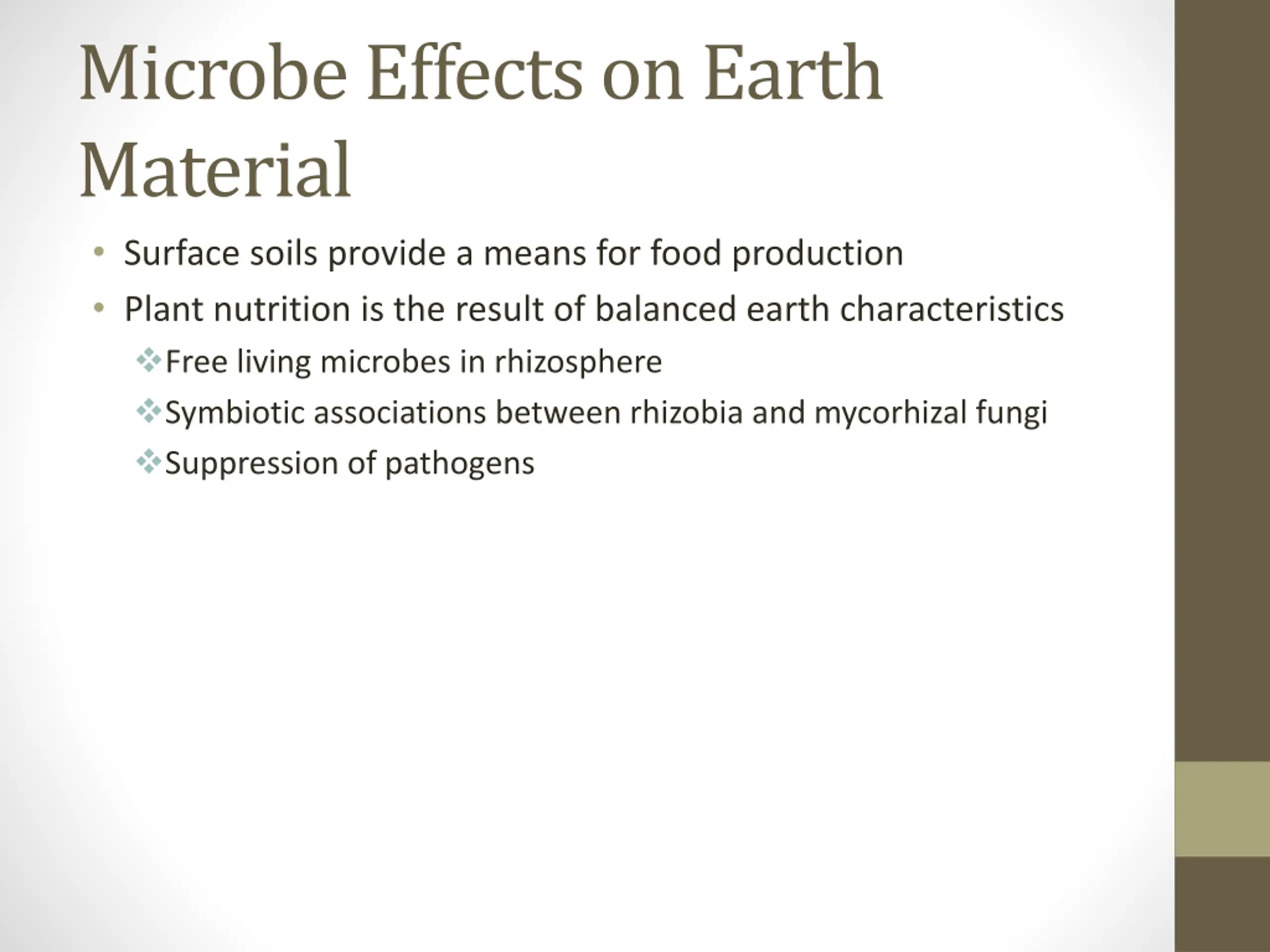 Microbe Effects on Earth Material

• Surface soils provide a means for food production
• Plant nutrition is the result of balanced earth characteristics
  ❖ Free living microbes in rhizosphere
  ❖ Symbiotic associations between rhizobia and mycorhizal fungi
  ❖ Suppression of pathogens